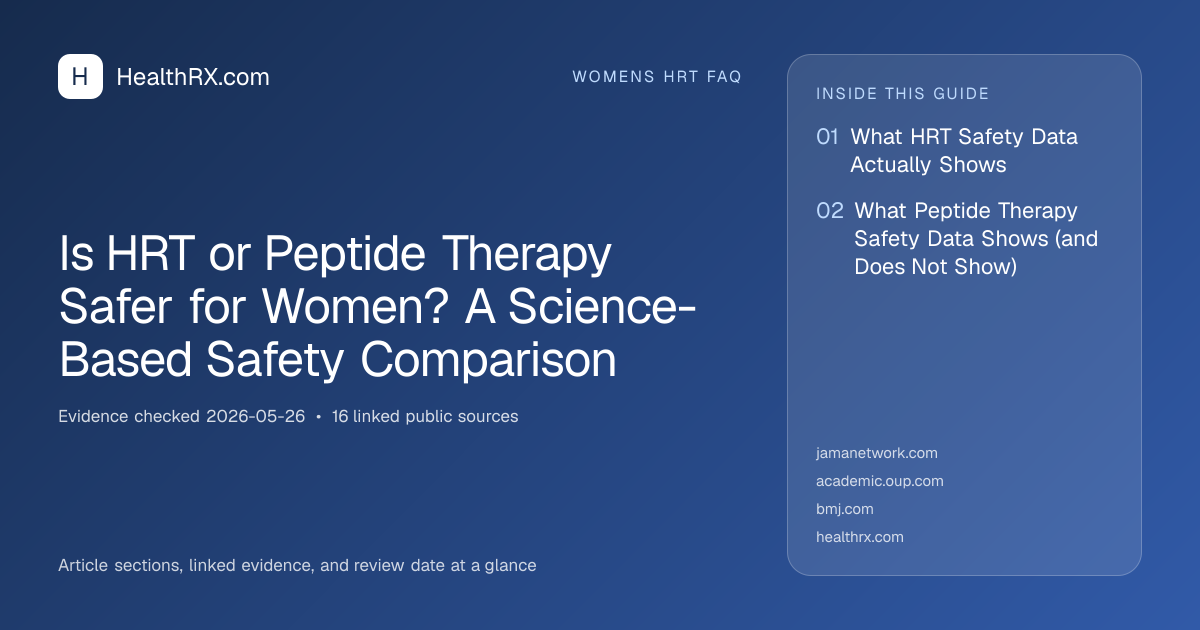 H HealthRX.com

WOMENS HRT FAQ

Is HRT or Peptide Therapy Safer for Women? A Science-Based Safety Comparison

Evidence checked 2026-05-26 • 16 linked public sources

Article sections, linked evidence, and review date at a glance

INSIDE THIS GUIDE

01 What HRT Safety Data Actually Shows

02 What Peptide Therapy Safety Data Shows (and Does Not Show)

jamanetwork.com
academic.oup.com
bmj.com
healthrx.com